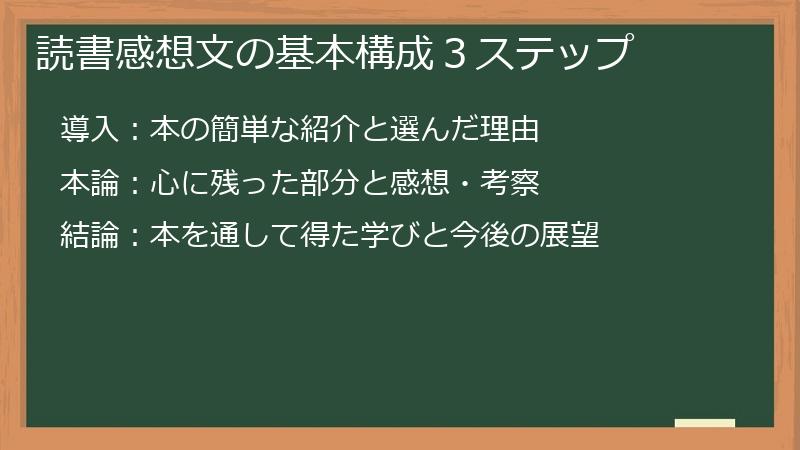 読書感想文の基本構成３ステップ

導入：本の簡単な紹介と選んだ理由

本論：心に残った部分と感想・考察

結論：本を通して得た学びと今後の展望